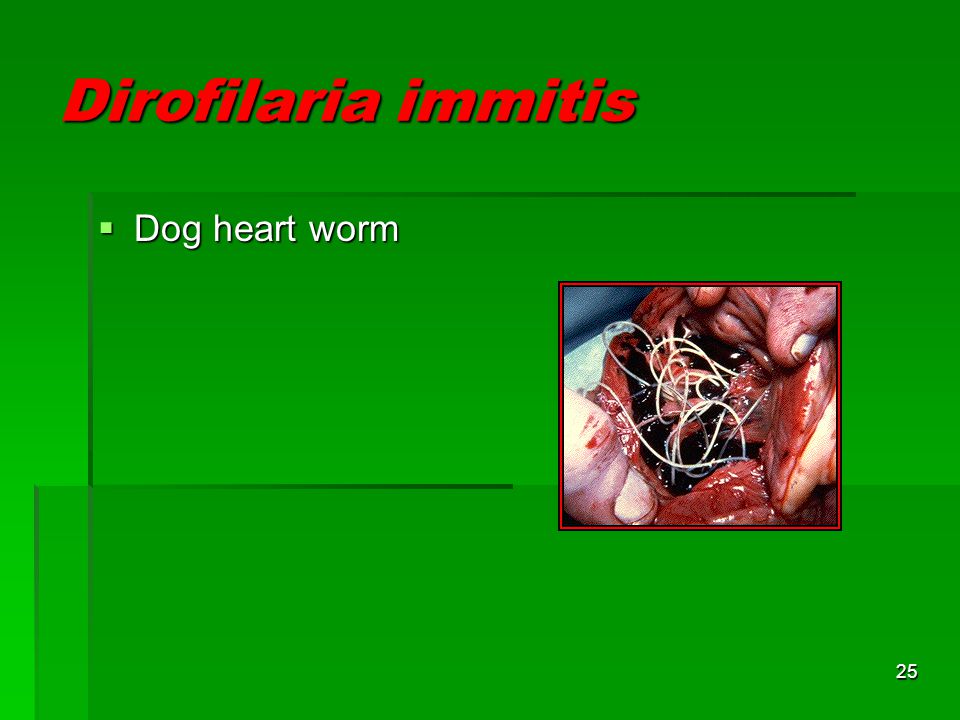 Dirofilaria immitis

▪ Dog heart worm

25